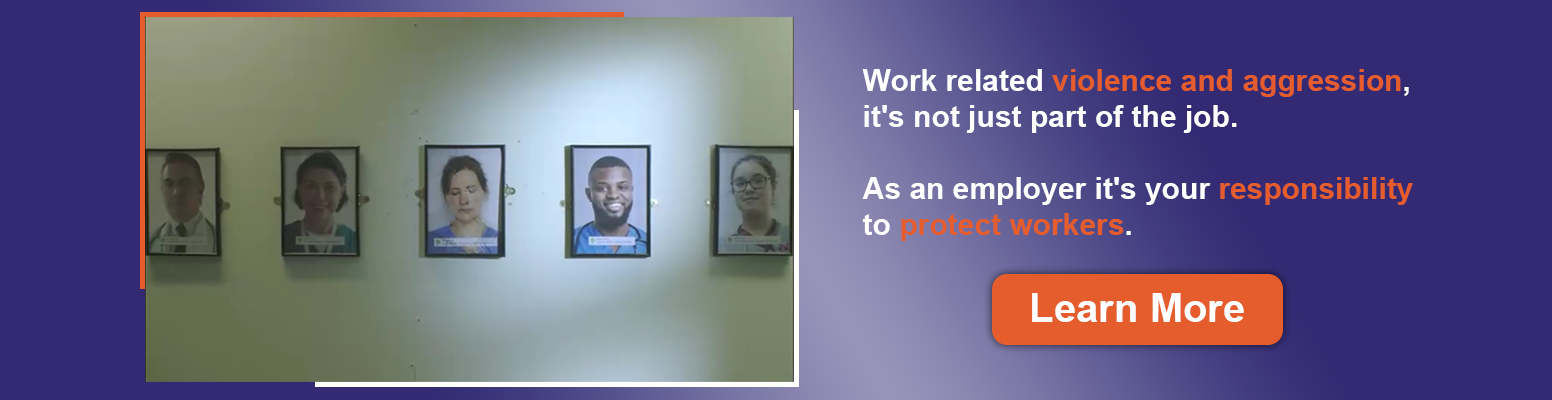 Work related violence and aggression, it's not just part of the job.

As an employer it's your responsibility to protect workers.

Learn More